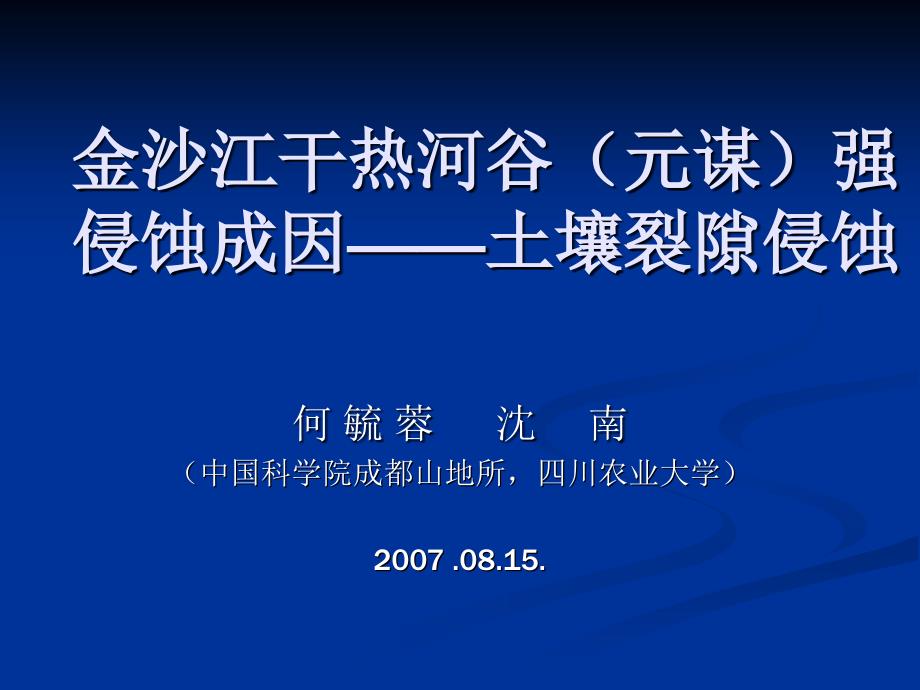 金沙江干热河谷（元谋）强侵蚀成因——土壤裂隙侵蚀

何 毓 蓉　　沈　　南
（中国科学院成都山地所，四川农业大学）

2007 .08.15.